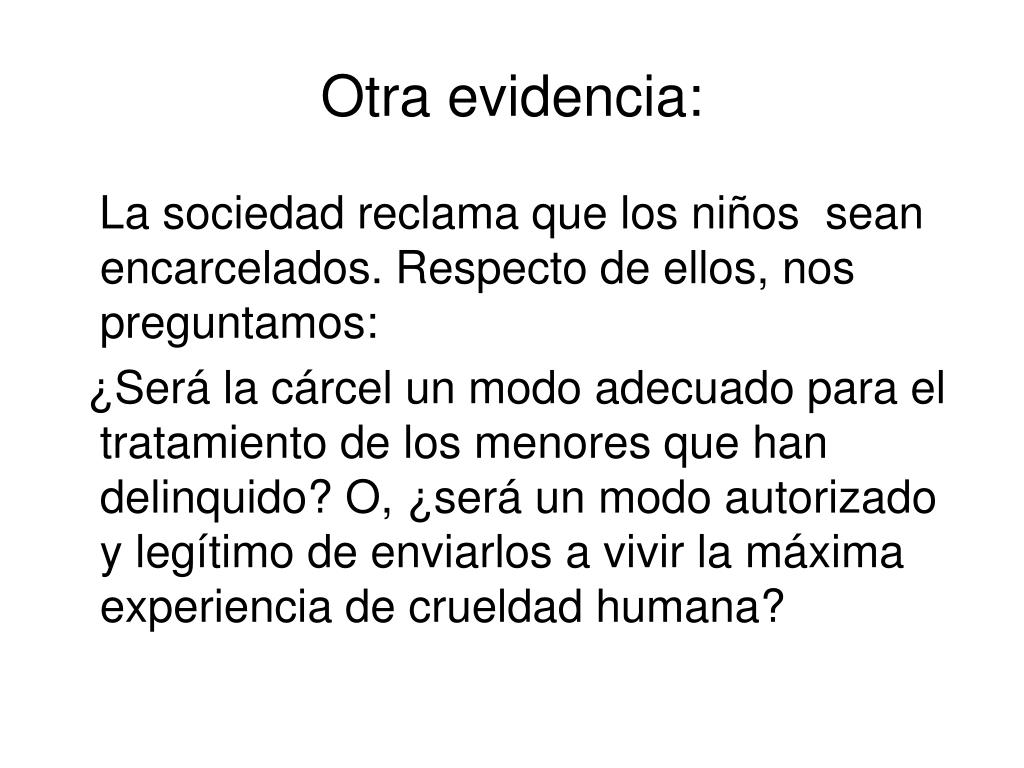 Otra evidencia:

La sociedad reclama que los niños sean encarcelados. Respecto de ellos, nos preguntamos:

¿Será la cárcel un modo adecuado para el tratamiento de los menores que han delinquido? O, ¿será un modo autorizado y legítimo de enviarlos a vivir la máxima experiencia de crueldad humana?